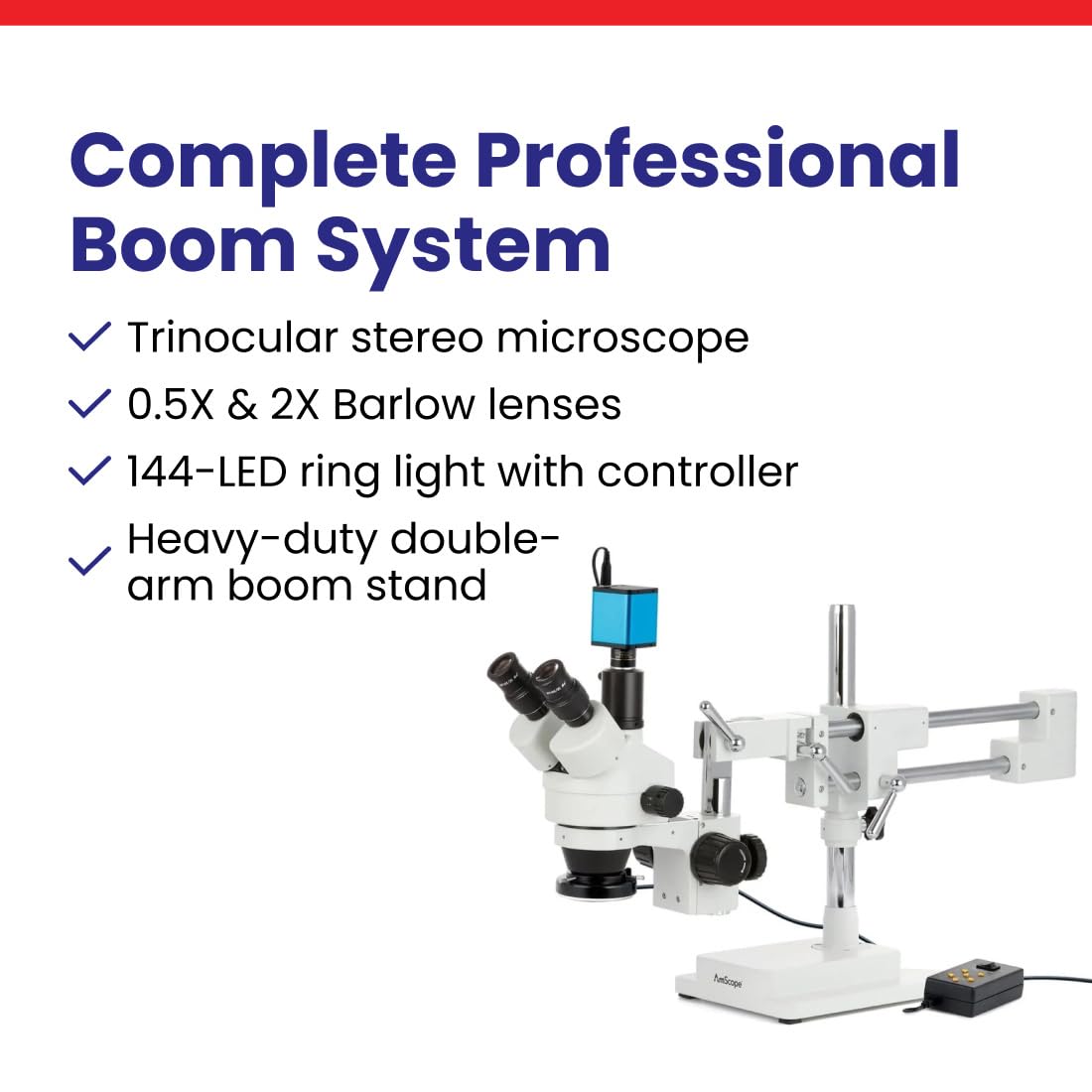 Complete Professional Boom System

✓ Trinocular stereo microscope

✓ 0.5X & 2X Barlow lenses

✓ 144-LED ring light with controller

✓ Heavy-duty double-arm boom stand

AmScope